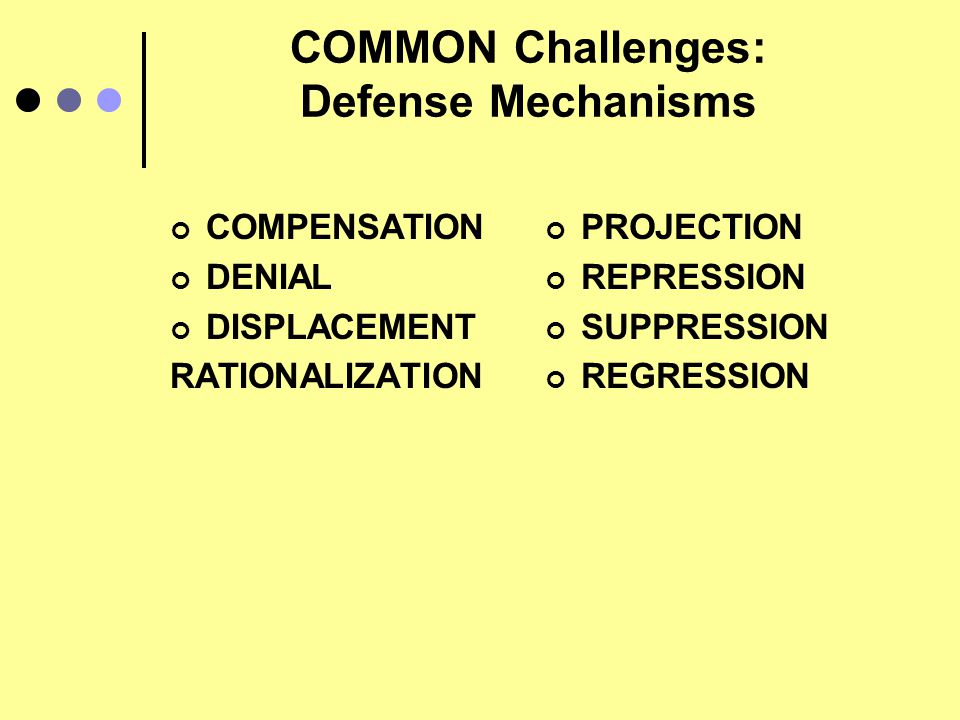 COMMON Challenges: Defense Mechanisms

COMPENSATION
DENIAL
DISPLACEMENT
RATIONALIZATION

PROJECTION
REPRESSION
SUPPRESSION
REGRESSION